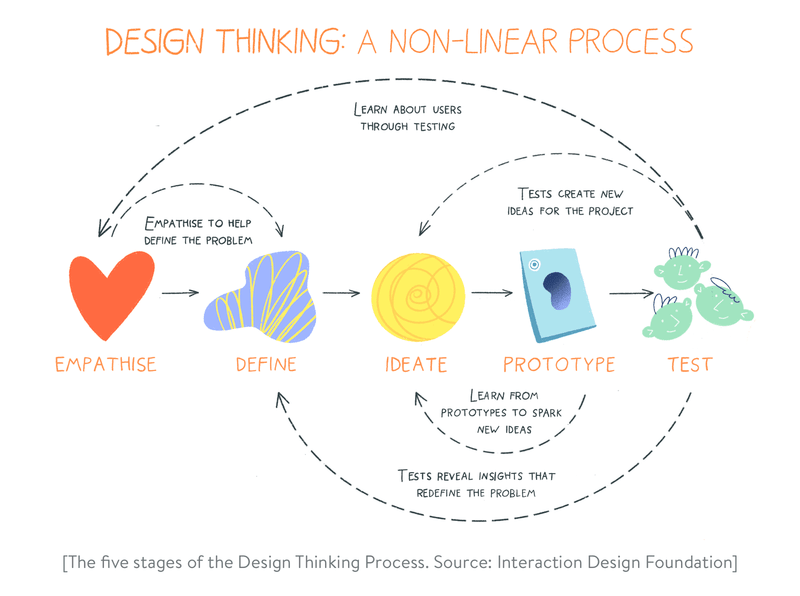 DESIGN THINKING: A NON-LINEAR PROCESS

LEARN ABOUT USERS THROUGH TESTING

EMPATHISE TO HELP DEFINE THE PROBLEM

TESTS CREATE NEW IDEAS FOR THE PROJECT

EMPATHISE

DEFINE

IDEATE

PROTOTYPE

TEST

LEARN FROM PROTOTYPES TO SPARK NEW IDEAS

TESTS REVEAL INSIGHTS THAT REDEFINE THE PROBLEM

[The five stages of the Design Thinking Process. Source: Interaction Design Foundation]